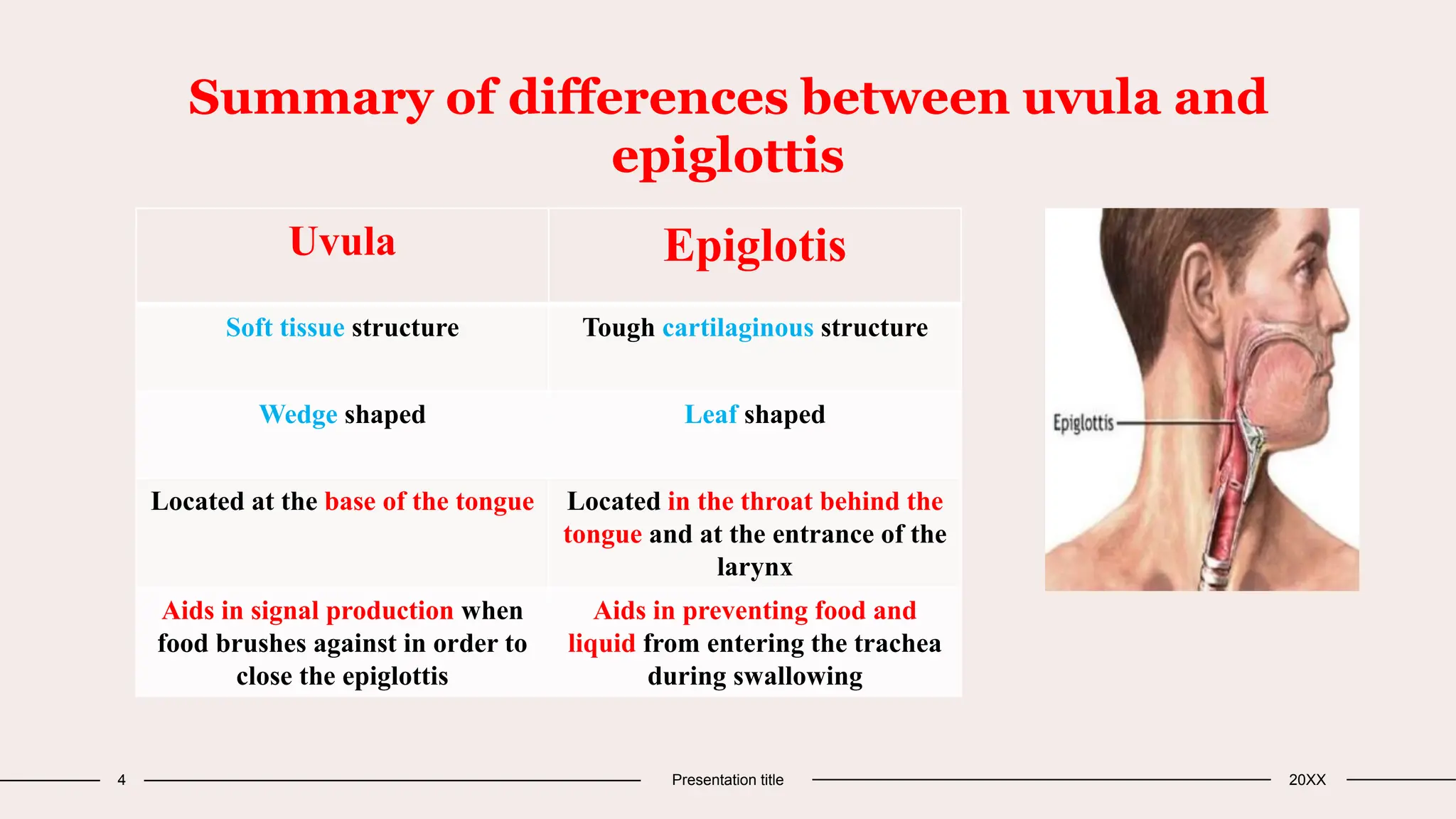 Summary of differences between uvula and epiglottis

| Uvula | Epiglotis |
|---|---|
| Soft tissue structure | Tough cartilaginous structure |
| Wedge shaped | Leaf shaped |
| Located at the base of the tongue | Located in the throat behind the tongue and at the entrance of the larynx |
| Aids in signal production when food brushes against in order to close the epiglottis | Aids in preventing food and liquid from entering the trachea during swallowing |

Epiglottis

4

Presentation title

20XX